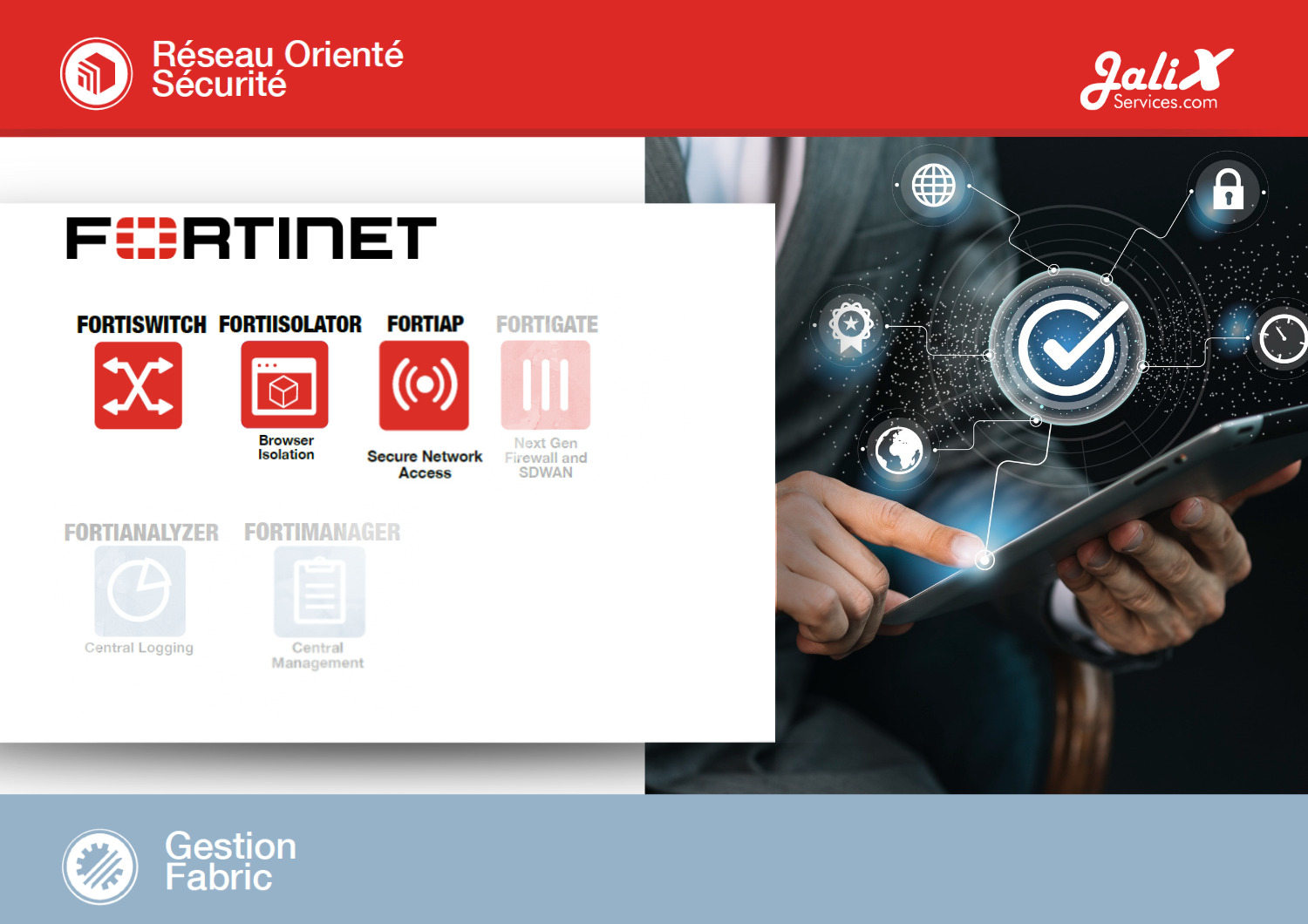 Réseau Orienté Sécurité

JaliX Services.com

FORTINET

FORTISWITCH

FORTIISOLATOR

Browser Isolation

FORTIAP

Secure Network Access

FORTIGATE

Next Gen Firewall and SDWAN

FORTIANALYZER

Central Logging

FORTIMANAGER

Central Management

Gestion Fabric